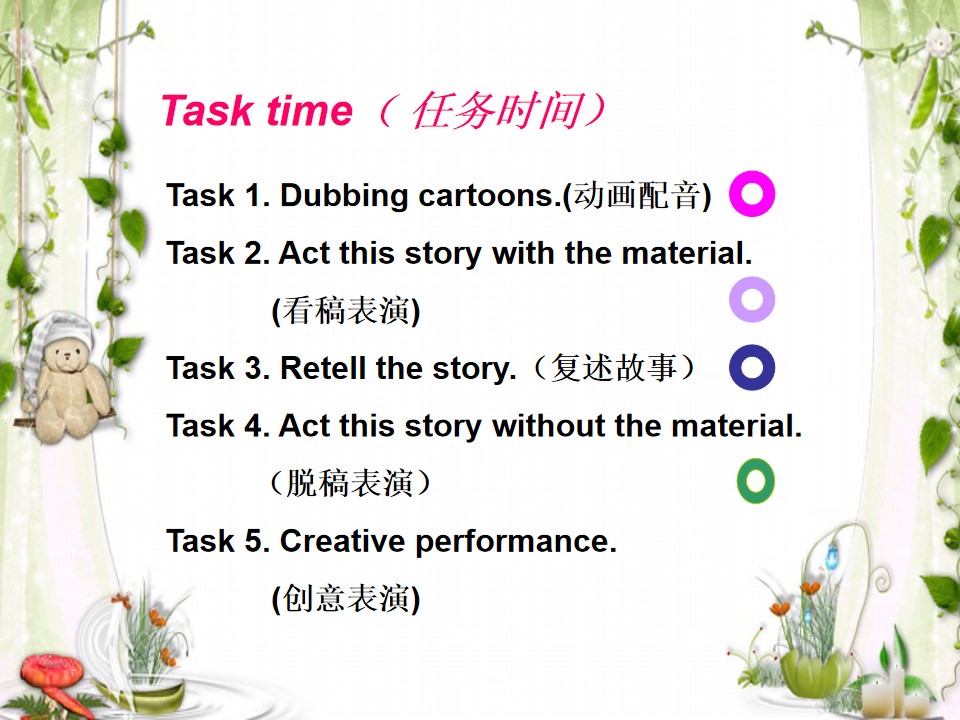 Task time（任务时间）

Task 1. Dubbing cartoons.(动画配音)

Task 2. Act this story with the material.
(看稿表演)

Task 3. Retell the story.（复述故事）

Task 4. Act this story without the material.
（脱稿表演）

Task 5. Creative performance.
(创意表演)